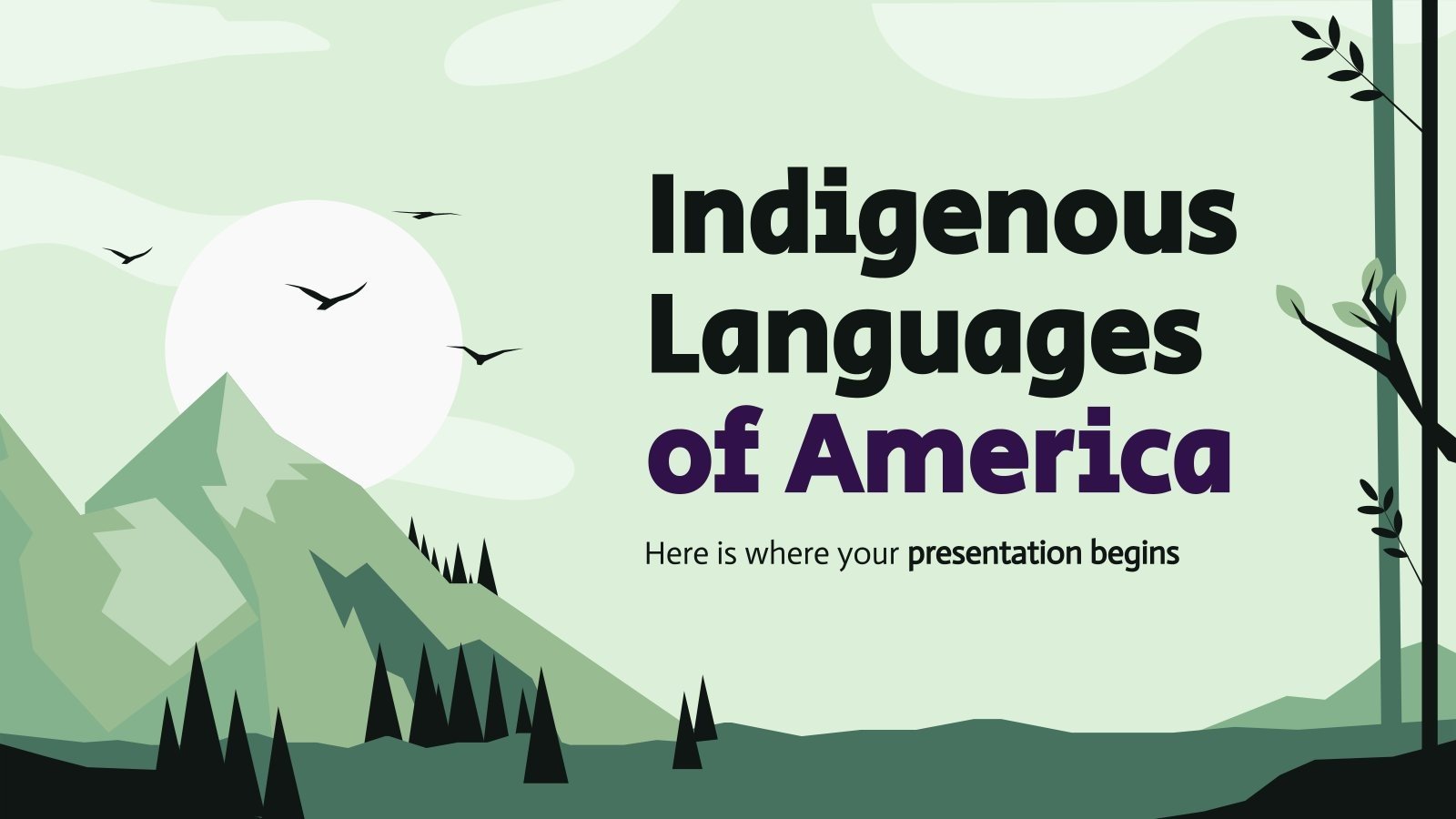 Indigenous Languages of America

Here is where your presentation begins